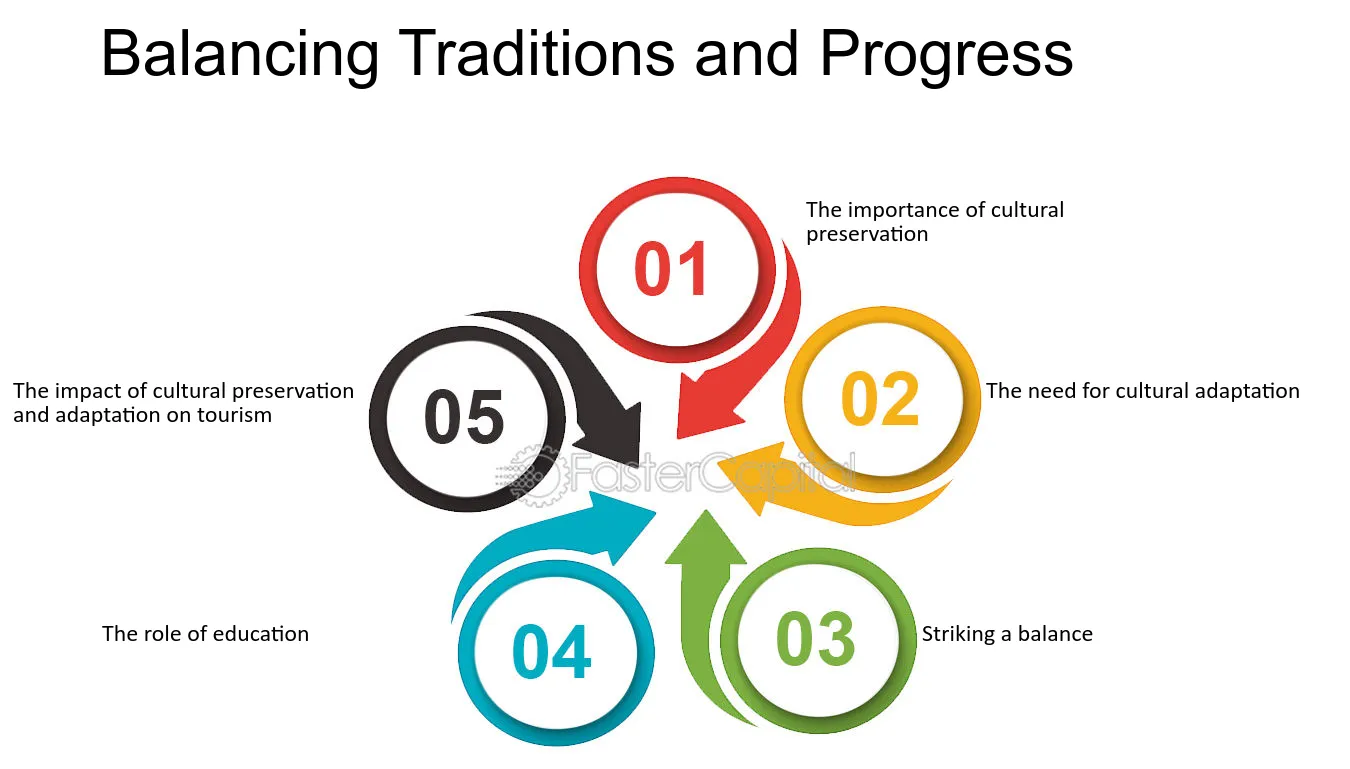 Balancing Traditions and Progress

01

The importance of cultural preservation

02

The need for cultural adaptation

03

Striking a balance

04

The role of education

05

The impact of cultural preservation and adaptation on tourism

FasterCapital